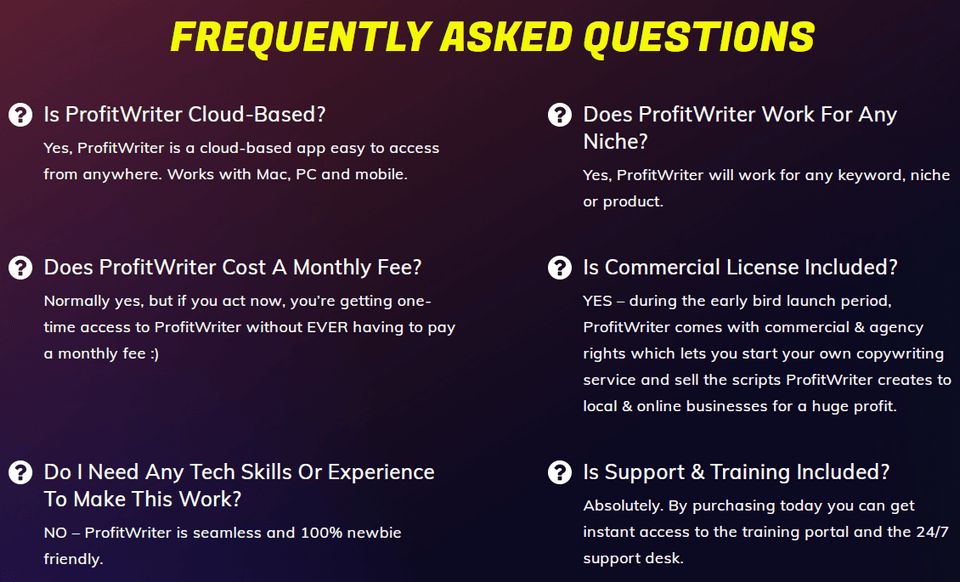 FREQUENTLY ASKED QUESTIONS

Is ProfitWriter Cloud-Based?

Yes, ProfitWriter is a cloud-based app easy to access from anywhere. Works with Mac, PC and mobile.

Does ProfitWriter Cost A Monthly Fee?

Normally yes, but if you act now, you're getting one-time access to ProfitWriter without EVER having to pay a monthly fee :)

Do I Need Any Tech Skills Or Experience To Make This Work?

NO – ProfitWriter is seamless and 100% newbie friendly.

Does ProfitWriter Work For Any Niche?

Yes, ProfitWriter will work for any keyword, niche or product.

Is Commercial License Included?

YES – during the early bird launch period, ProfitWriter comes with commercial & agency rights which lets you start your own copywriting service and sell the scripts ProfitWriter creates to local & online businesses for a huge profit.

Is Support & Training Included?

Absolutely. By purchasing today you can get instant access to the training portal and the 24/7 support desk.